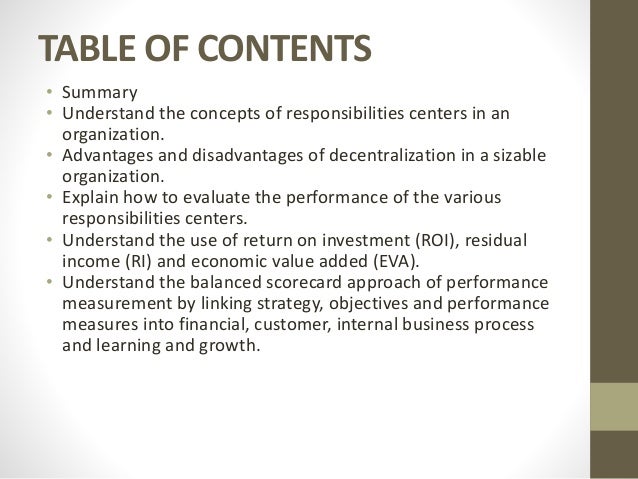 TABLE OF CONTENTS

• Summary
• Understand the concepts of responsibilities centers in an organization.
• Advantages and disadvantages of decentralization in a sizable organization.
• Explain how to evaluate the performance of the various responsibilities centers.
• Understand the use of return on investment (ROI), residual income (RI) and economic value added (EVA).
• Understand the balanced scorecard approach of performance measurement by linking strategy, objectives and performance measures into financial, customer, internal business process and learning and growth.